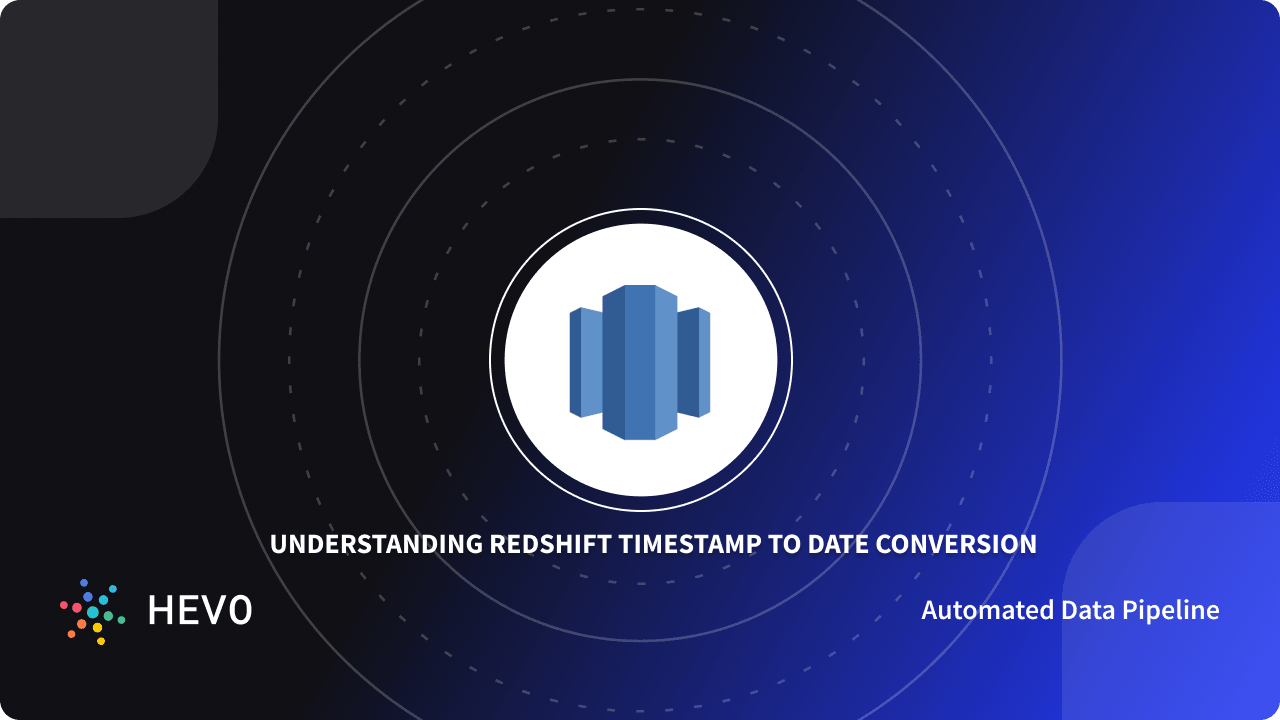 UNDERSTANDING REDSHIFT TIMESTAMP TO DATE CONVERSION

HEVO

Automated Data Pipeline